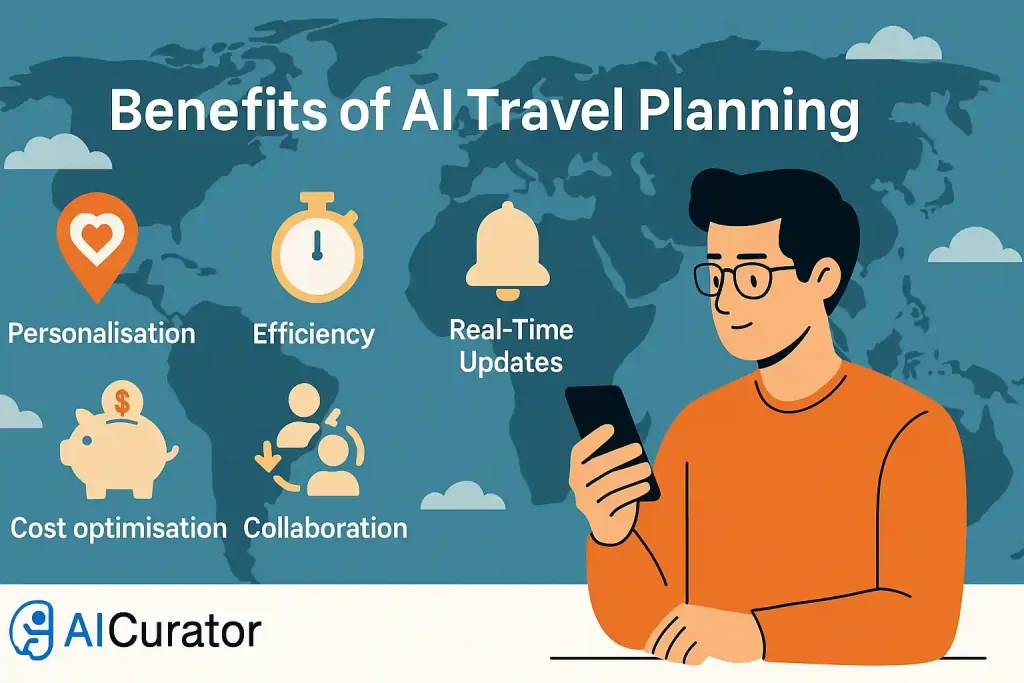 Benefits of AI Travel Planning

Personalisation

Efficiency

Real-Time Updates

$

Cost optimisation

Collaboration

AICurator